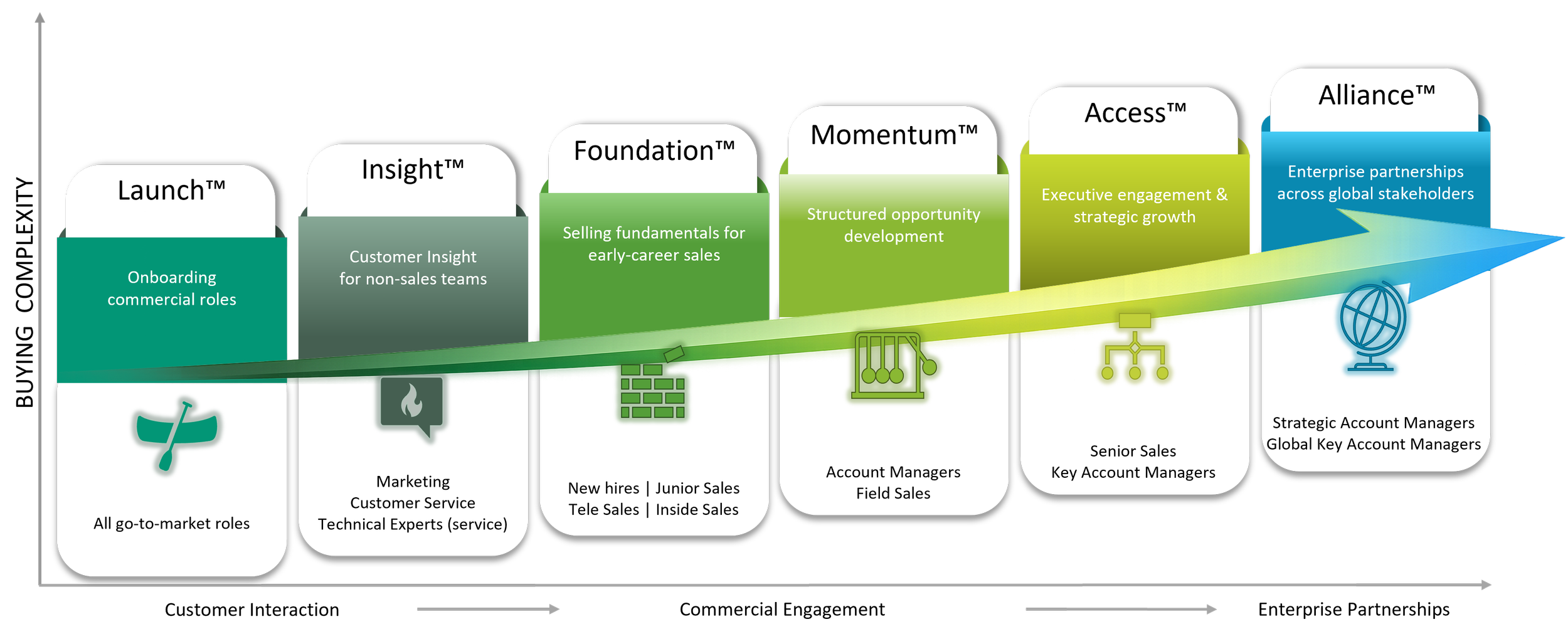 BUYING COMPLEXITY

Launch™

Onboarding commercial roles

All go-to-market roles

Insight™

Customer Insight for non-sales teams

Marketing
Customer Service
Technical Experts (service)

Foundation™

Selling fundamentals for early-career sales

New hires | Junior Sales
Tele Sales | Inside Sales

Momentum™

Structured opportunity development

Account Managers
Field Sales

Access™

Executive engagement & strategic growth

Senior Sales
Key Account Managers

Alliance™

Enterprise partnerships across global stakeholders

Strategic Account Managers
Global Key Account Managers

Customer Interaction

Commercial Engagement

Enterprise Partnerships